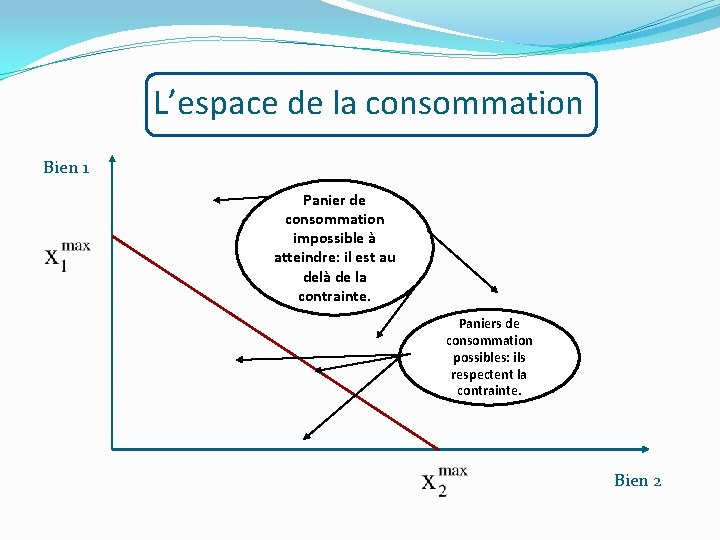 L’espace de la consommation

Bien 1

$X_1^{max}$

Panier de consommation impossible à atteindre: il est au delà de la contrainte.

Paniers de consommation possibles: ils respectent la contrainte.

$X_2^{max}$

Bien 2